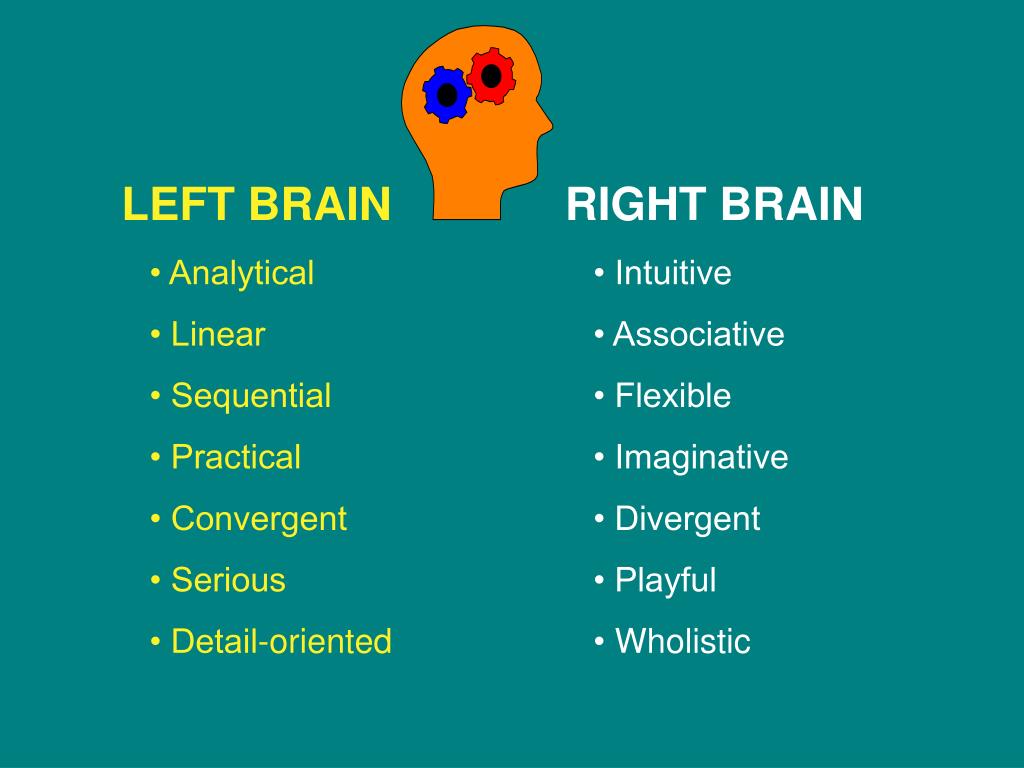 LEFT BRAIN

• Analytical
• Linear
• Sequential
• Practical
• Convergent
• Serious
• Detail-oriented

RIGHT BRAIN

• Intuitive
• Associative
• Flexible
• Imaginative
• Divergent
• Playful
• Wholistic